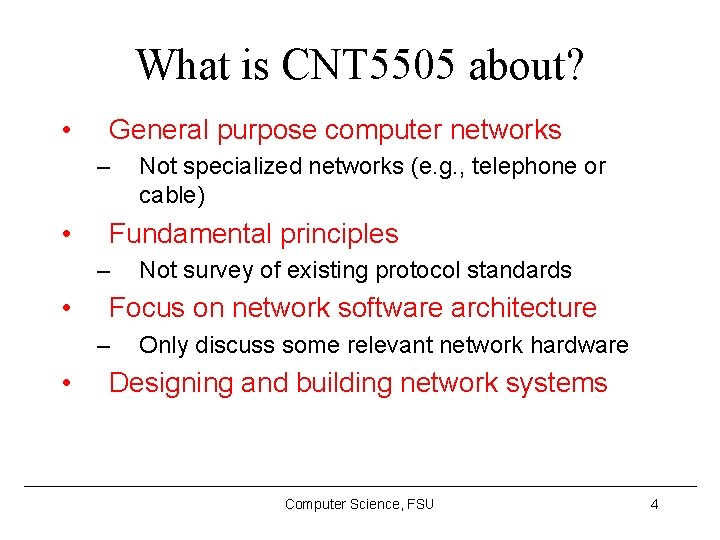 What is CNT5505 about?

• General purpose computer networks
– Not specialized networks (e.g., telephone or cable)
• Fundamental principles
– Not survey of existing protocol standards
• Focus on network software architecture
– Only discuss some relevant network hardware
• Designing and building network systems

Computer Science, FSU 4